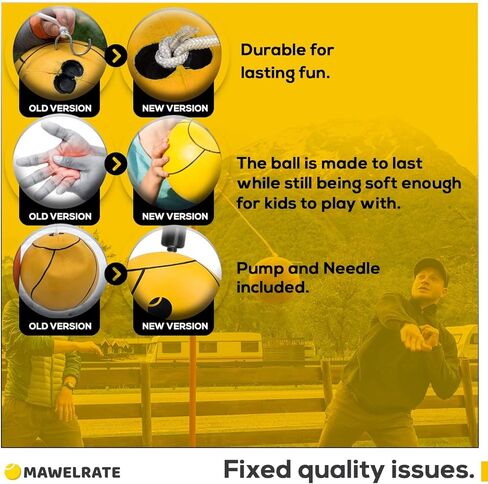 OLD VERSION

NEW VERSION

Durable for lasting fun.

OLD VERSION

NEW VERSION

The ball is made to last while still being soft enough for kids to play with.

OLD VERSION

NEW VERSION

Pump and Needle included.

MAWELRATE

Fixed quality issues.